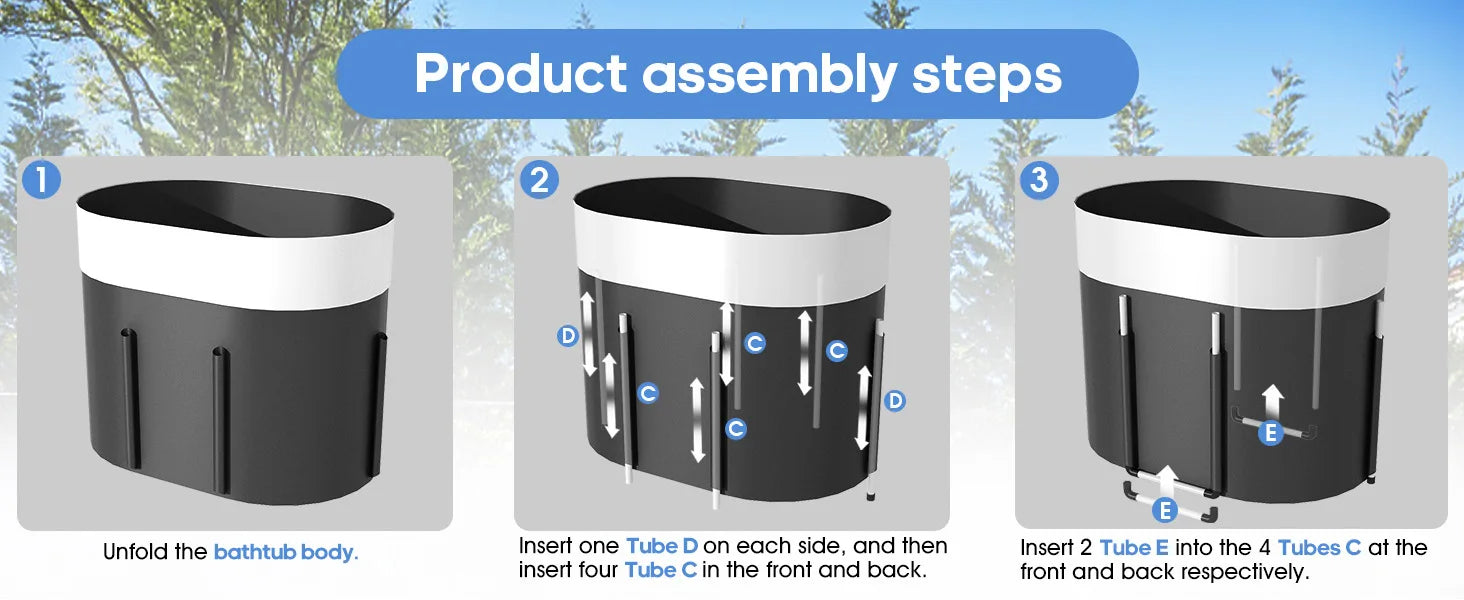 Product assembly steps

1

Unfold the bathtub body.

2

D
C
C
C
C
D

Insert one Tube D on each side, and then insert four Tube C in the front and back.

3

E
E

Insert 2 Tube E into the 4 Tubes C at the front and back respectively.